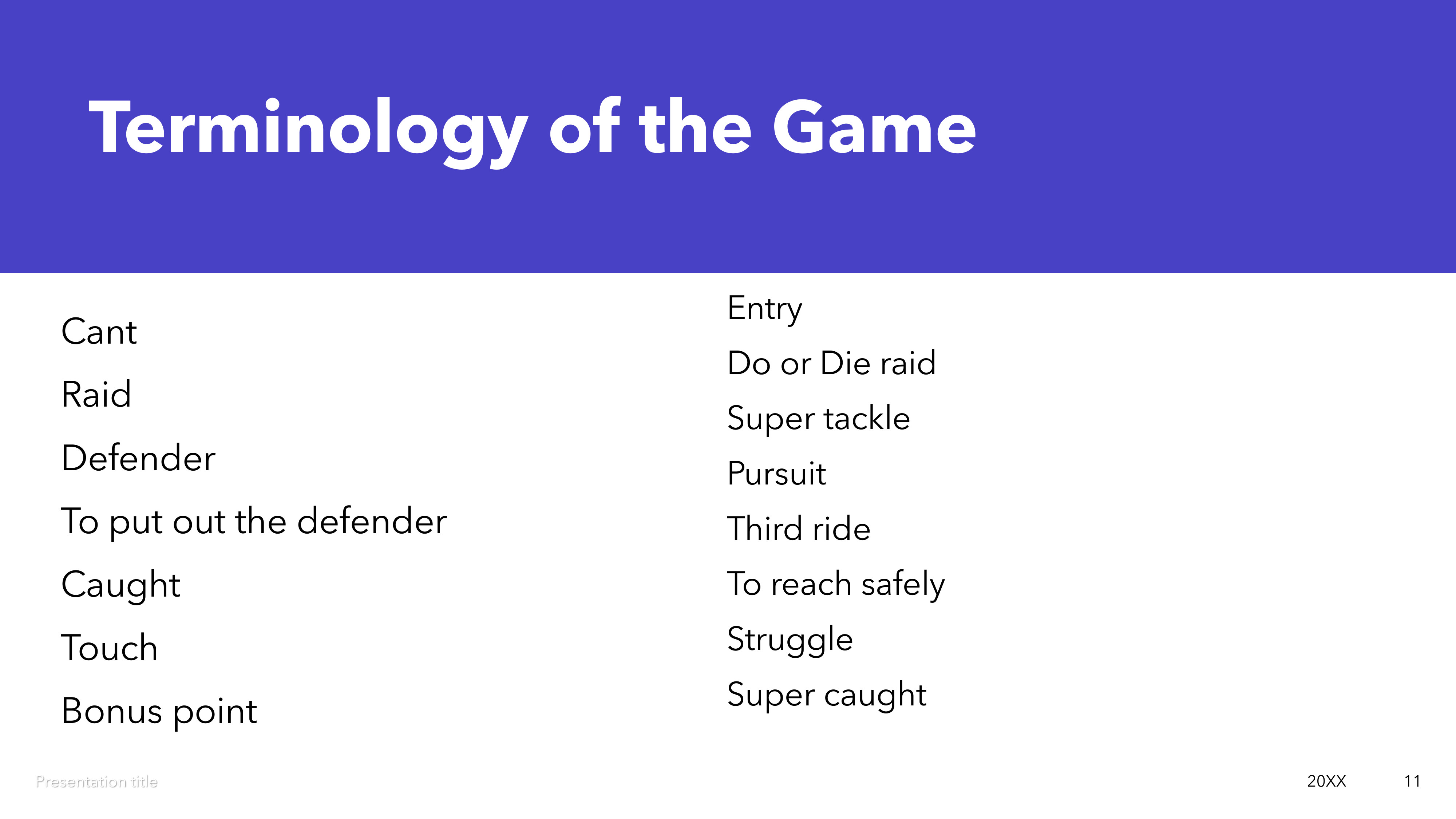 Terminology of the Game

Cant

Raid

Defender

To put out the defender

Caught

Touch

Bonus point

Entry

Do or Die raid

Super tackle

Pursuit

Third ride

To reach safely

Struggle

Super caught

Presentation title

20XX

11